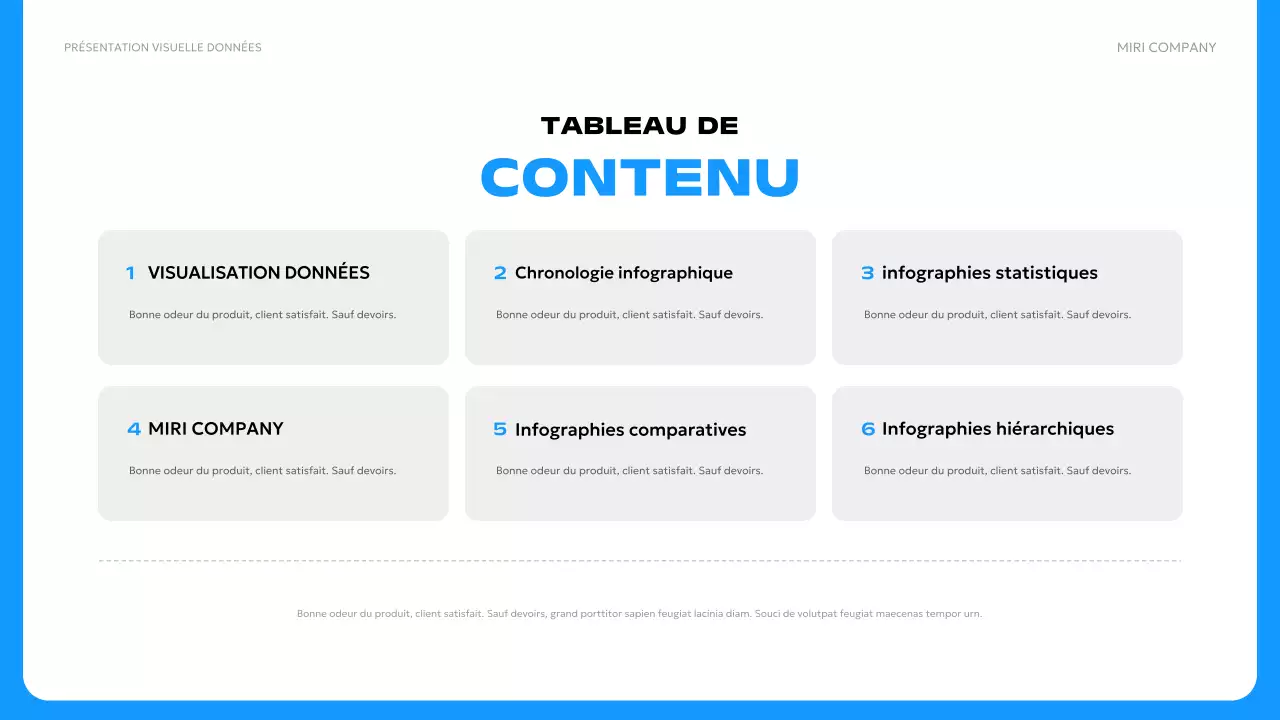 PRÉSENTATION VISUELLE DONNÉES

MIRI COMPANY

TABLEAU DE
CONTENU

1 VISUALISATION DONNÉES

Bonne odeur du produit, client satisfait. Sauf devoirs.

2 Chronologie infographique

Bonne odeur du produit, client satisfait. Sauf devoirs.

3 infographies statistiques

Bonne odeur du produit, client satisfait. Sauf devoirs.

4 MIRI COMPANY

Bonne odeur du produit, client satisfait. Sauf devoirs.

5 Infographies comparatives

Bonne odeur du produit, client satisfait. Sauf devoirs.

6 Infographies hiérarchiques

Bonne odeur du produit, client satisfait. Sauf devoirs.

Bonne odeur du produit, client satisfait. Sauf devoirs, grand porttitor sapien feugiat lacinia diam. Souci de volutpat feugiat maecenas tempor urn.